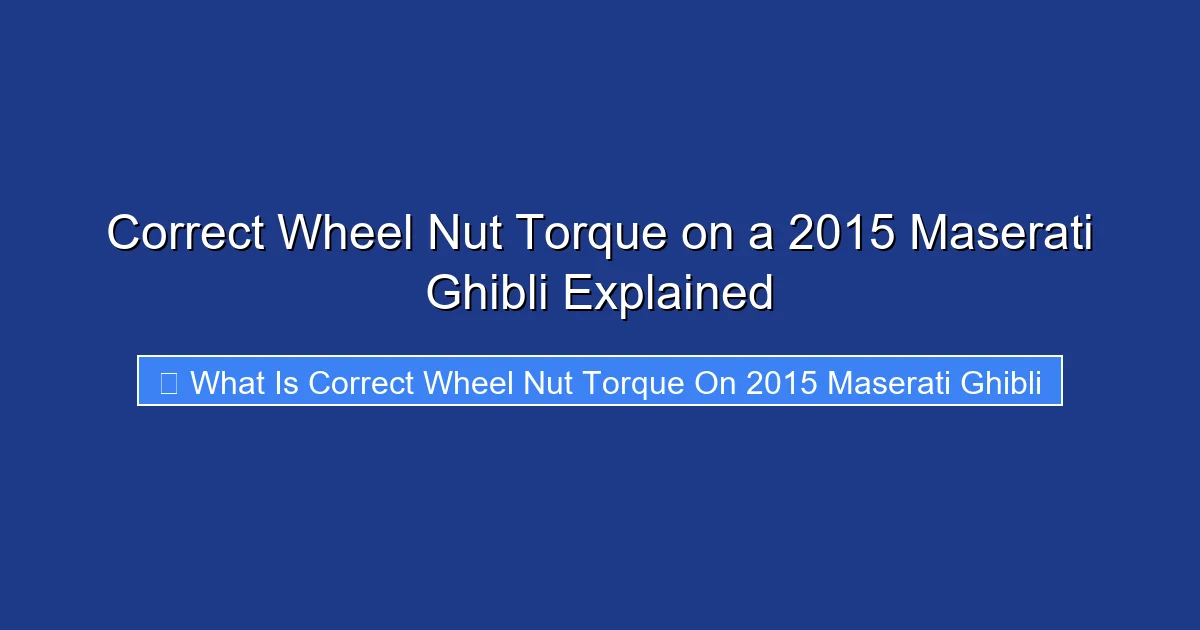 Correct Wheel Nut Torque on a 2015 Maserati Ghibli Explained

What Is Correct Wheel Nut Torque On 2015 Maserati Ghibli